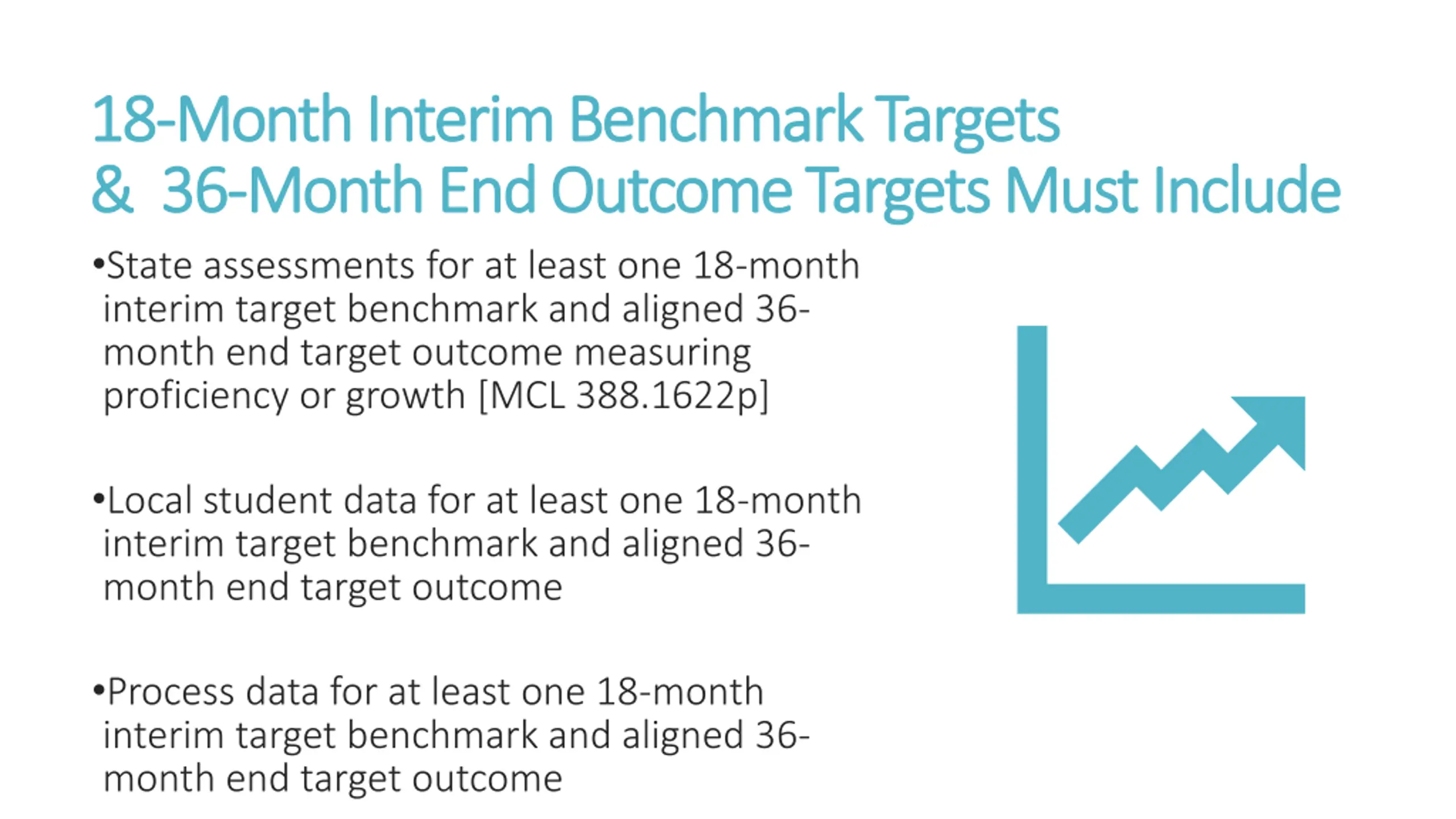 18-Month Interim Benchmark Targets & 36-Month End Outcome Targets Must Include

•State assessments for at least one 18-month interim target benchmark and aligned 36-month end target outcome measuring proficiency or growth [MCL 388.1622p]

•Local student data for at least one 18-month interim target benchmark and aligned 36-month end target outcome

•Process data for at least one 18-month interim target benchmark and aligned 36-month end target outcome